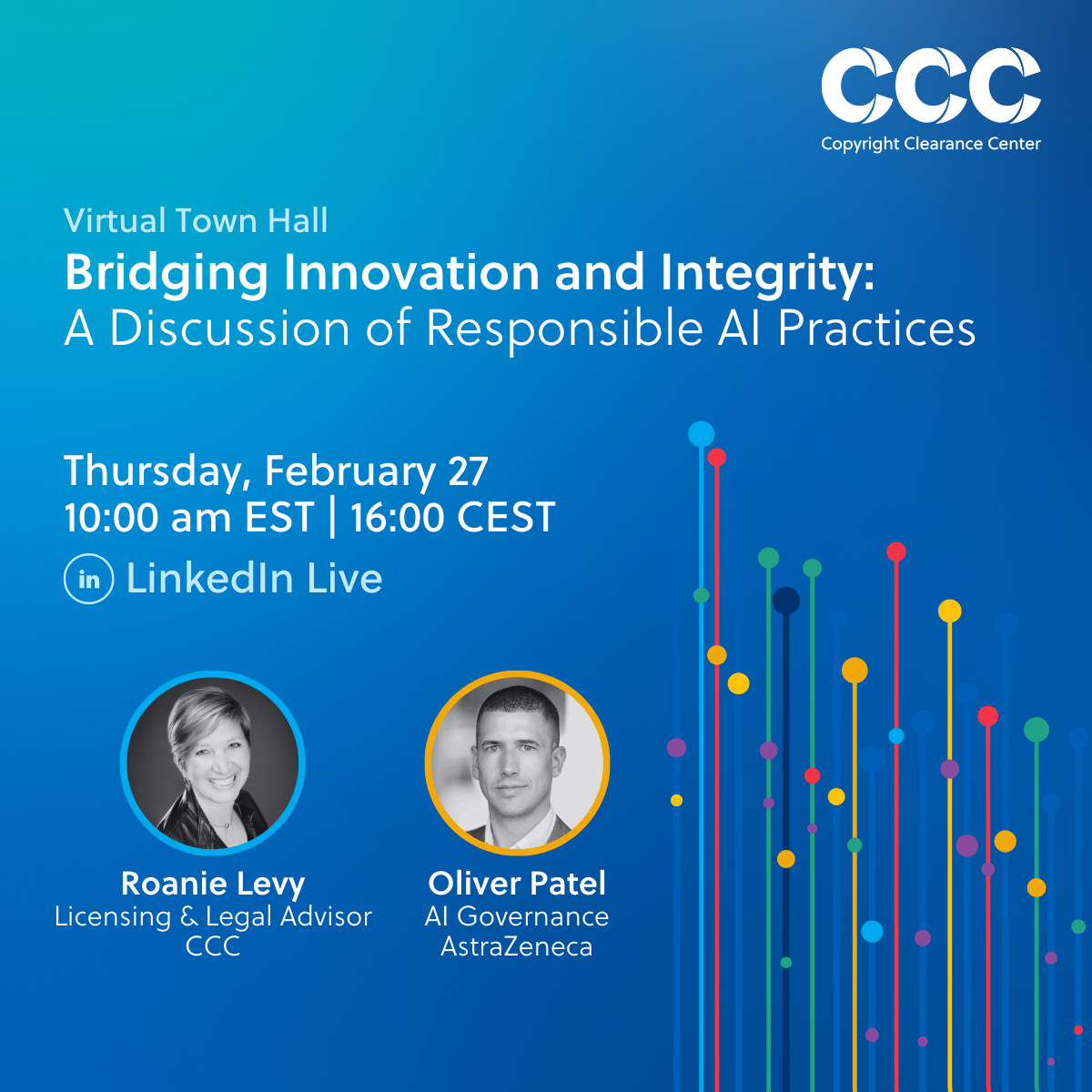 CCC
Copyright Clearance Center

Virtual Town Hall
Bridging Innovation and Integrity:
A Discussion of Responsible AI Practices

Thursday, February 27
10:00 am EST | 16:00 CEST

in LinkedIn Live

Roanie Levy
Licensing & Legal Advisor
CCC

Oliver Patel
AI Governance
AstraZeneca